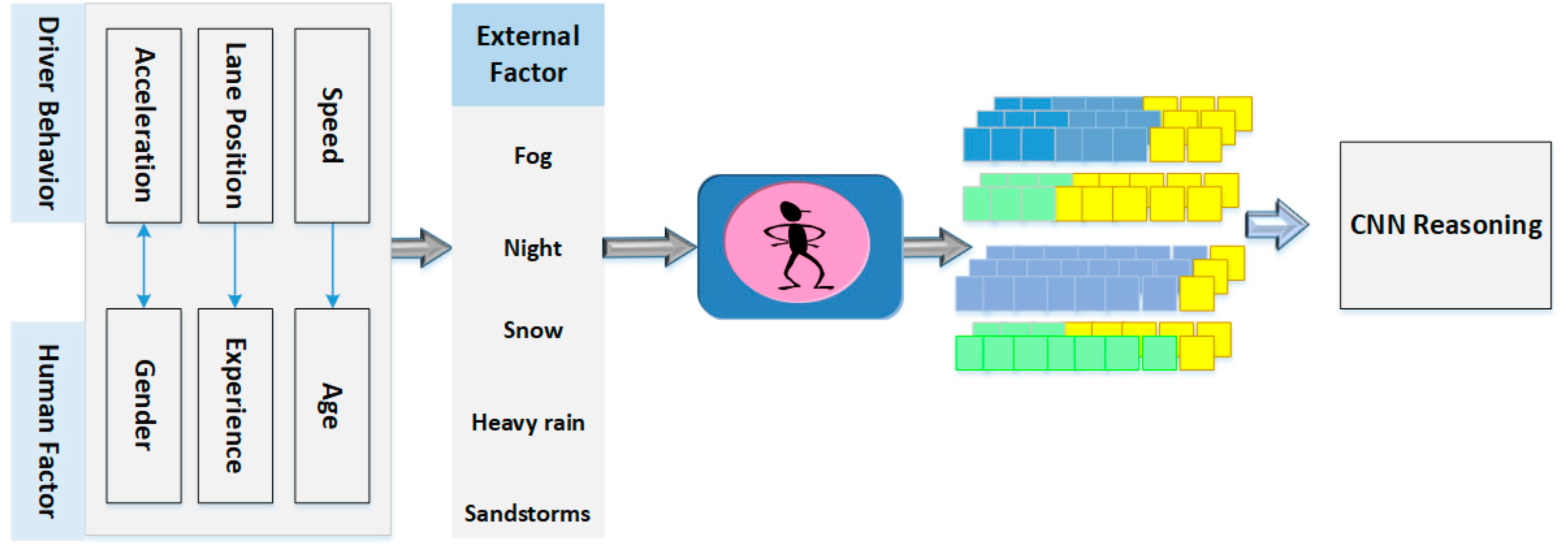 Driver Behavior

Acceleration

Lane Position

Speed

Human Factor

Gender

Experience

Age

External Factor

Fog

Night

Snow

Heavy rain

Sandstorms

CNN Reasoning